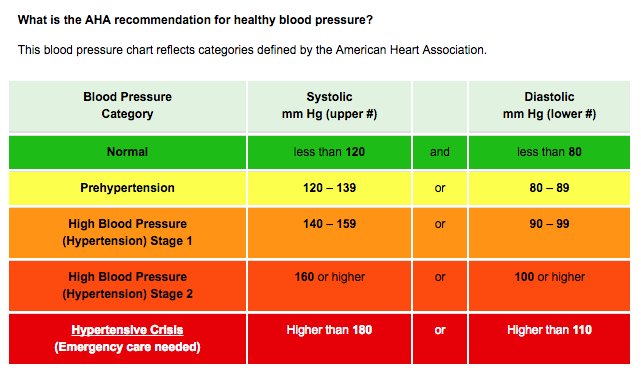 What is the AHA recommendation for healthy blood pressure?

This blood pressure chart reflects categories defined by the American Heart Association.

| Blood Pressure Category | Systolic mm Hg (upper #) | | Diastolic mm Hg (lower #) |
|---|---|---|---|
| Normal | less than 120 | and | less than 80 |
| Prehypertension | 120 – 139 | or | 80 – 89 |
| High Blood Pressure (Hypertension) Stage 1 | 140 – 159 | or | 90 – 99 |
| High Blood Pressure (Hypertension) Stage 2 | 160 or higher | or | 100 or higher |
| Hypertensive Crisis (Emergency care needed) | Higher than 180 | or | Higher than 110 |